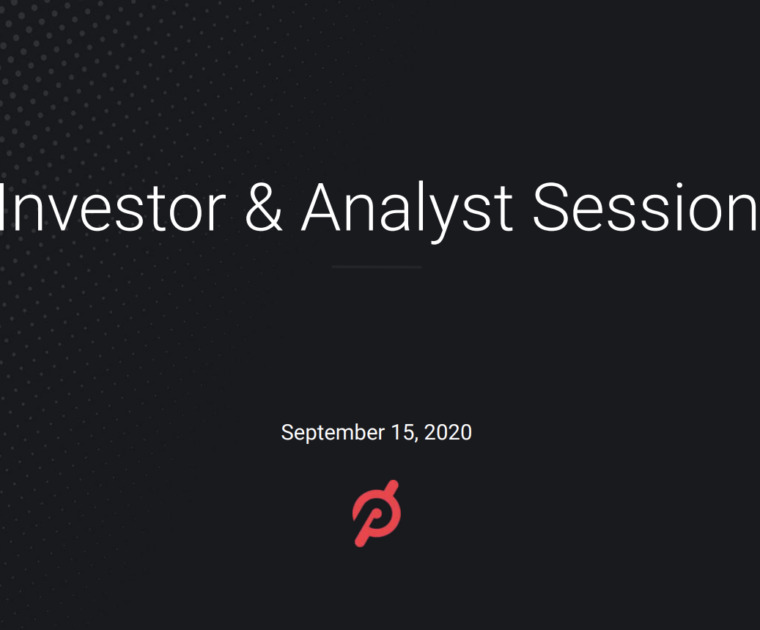 Investor & Analyst Session

September 15, 2020